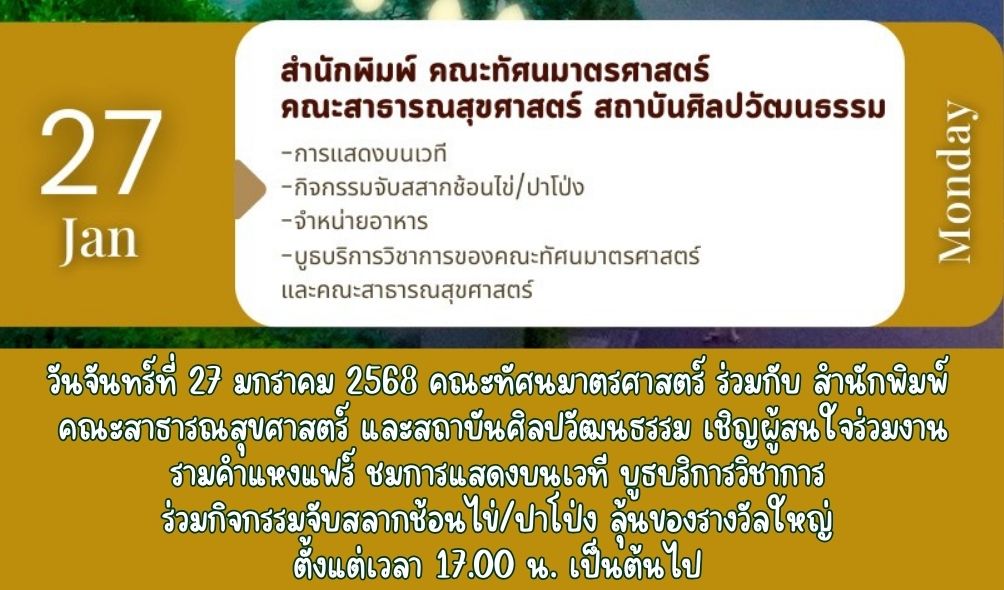 27
Jan

สำนักพิมพ์ คณะทัศนมาตรศาสตร์
คณะสาธารณสุขศาสตร์ สถาบันศิลปวัฒนธรรม

-การแสดงบนเวที
-กิจกรรมจับสสากช้อนไข่/ปาโป่ง
-จำหน่ายอาหาร
-บูธบริการวิชาการของคณะทัศนมาตรศาสตร์ และคณะสาธารณสุขศาสตร์

Monday

วันจันทร์ที่ 27 มกราคม 2568 คณะทัศนมาตรศาสตร์ ร่วมกับ สำนักพิมพ์ คณะสาธารณสุขศาสตร์ และสถาบันศิลปวัฒนธรรม เชิญผู้สนใจร่วมงาน รามคำแหงแฟร์ ชมการแสดงบนเวที บูธบริการวิชาการ ร่วมกิจกรรมจับสลากช้อนไข่/ปาโป่ง ลุ้นของรางวัลใหญ่ ตั้งแต่เวลา 17.00 น. เป็นต้นไป